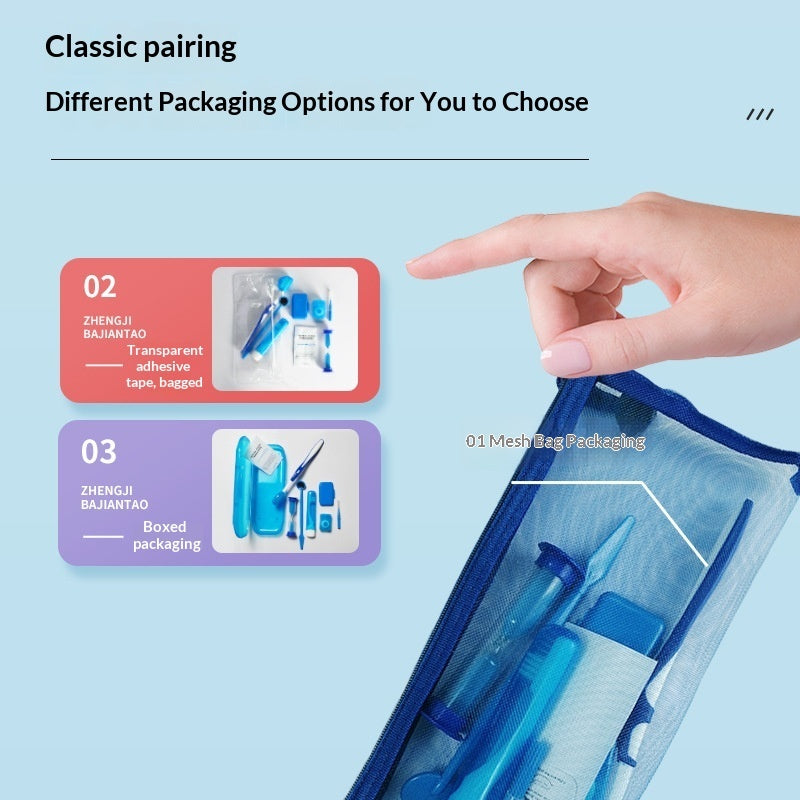 Classic pairing

Different Packaging Options for You to Choose

///

02

ZHENGJI BAJIANTAO

Transparent adhesive tape, bagged

03

ZHENGJI BAJIANTAO

Boxed packaging

01 Mesh Bag Packaging